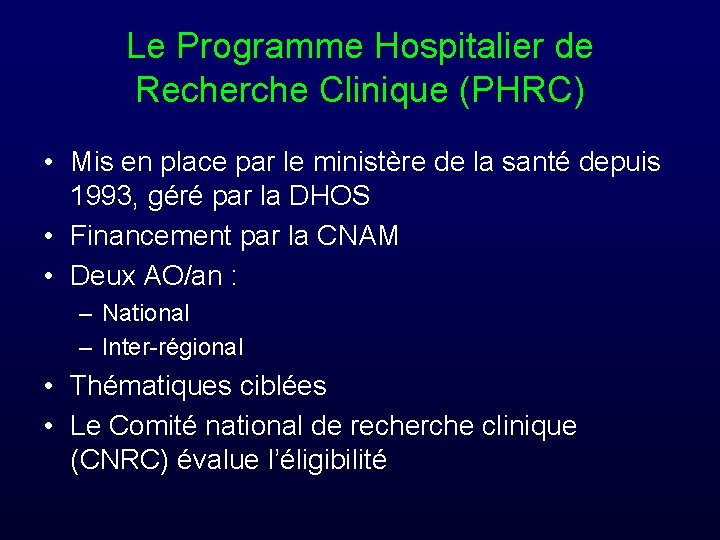 Le Programme Hospitalier de Recherche Clinique (PHRC)

• Mis en place par le ministère de la santé depuis 1993, géré par la DHOS
• Financement par la CNAM
• Deux AO/an :
– National
– Inter-régional
• Thématiques ciblées
• Le Comité national de recherche clinique (CNRC) évalue l'éligibilité